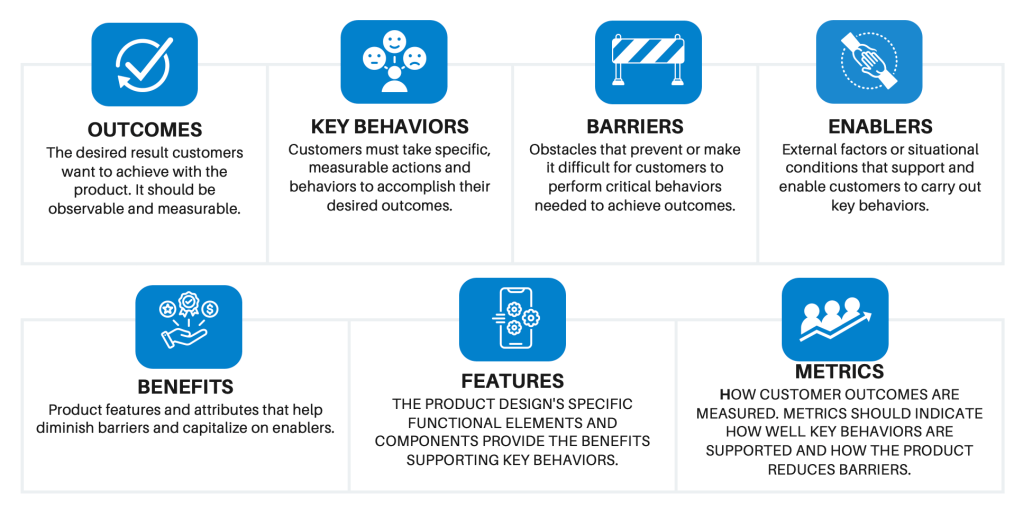 OUTCOMES
The desired result customers want to achieve with the product. It should be observable and measurable.

KEY BEHAVIORS
Customers must take specific, measurable actions and behaviors to accomplish their desired outcomes.

BARRIERS
Obstacles that prevent or make it difficult for customers to perform critical behaviors needed to achieve outcomes.

ENABLERS
External factors or situational conditions that support and enable customers to carry out key behaviors.

BENEFITS
Product features and attributes that help diminish barriers and capitalize on enablers.

FEATURES
THE PRODUCT DESIGN'S SPECIFIC FUNCTIONAL ELEMENTS AND COMPONENTS PROVIDE THE BENEFITS SUPPORTING KEY BEHAVIORS.

METRICS
HOW CUSTOMER OUTCOMES ARE MEASURED. METRICS SHOULD INDICATE HOW WELL KEY BEHAVIORS ARE SUPPORTED AND HOW THE PRODUCT REDUCES BARRIERS.